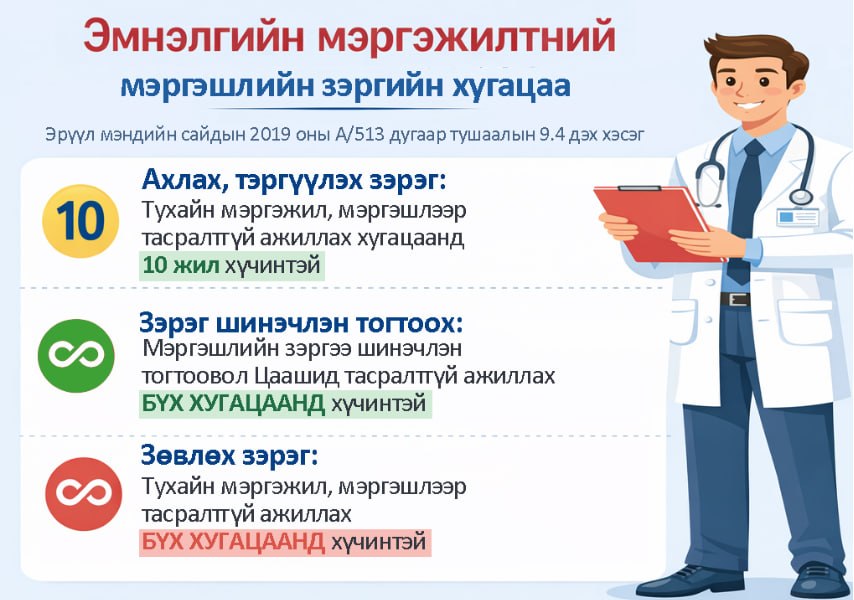 Эмнэлгийн мэргэжилтний
мэргэшлийн зэргийн хугацаа

Эрүүл мэндийн сайдын 2019 оны А/513 дугаар тушаалын 9.4 дэх хэсэг

10

Ахлах, тэргүүлэх зэрэг:
Тухайн мэргэжил, мэргэшлээр тасралтгүй ажиллах хугацаанд 10 жил хүчинтэй

Зэрэг шинэчлэн тогтоох:
Мэргэшлийн зэргээ шинэчлэн тогтоовол Цаашид тасралтгүй ажиллах БҮХ ХУГАЦААНД хүчинтэй

Зөвлөх зэрэг:
Тухайн мэргэжил, мэргэшлээр тасралтгүй ажиллах БҮХ ХУГАЦААНД хүчинтэй